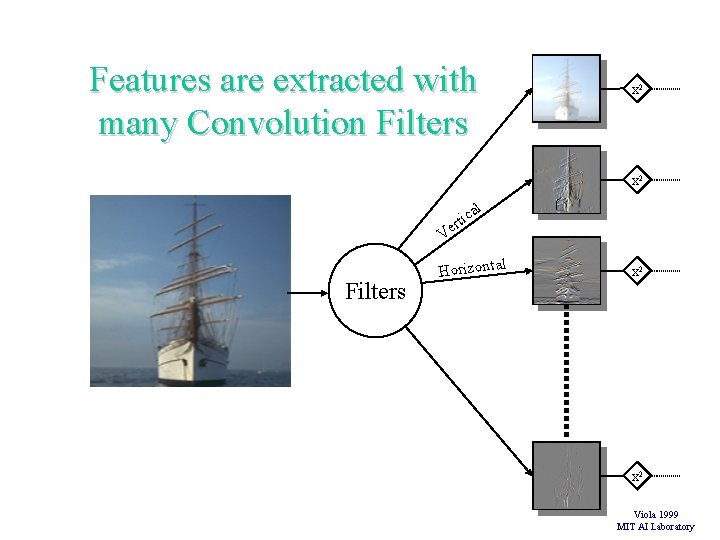 Features are extracted with many Convolution Filters

Filters

Vertical

Horizontal

$x^2$

$x^2$

$x^2$

$x^2$

Viola 1999
MIT AI Laboratory